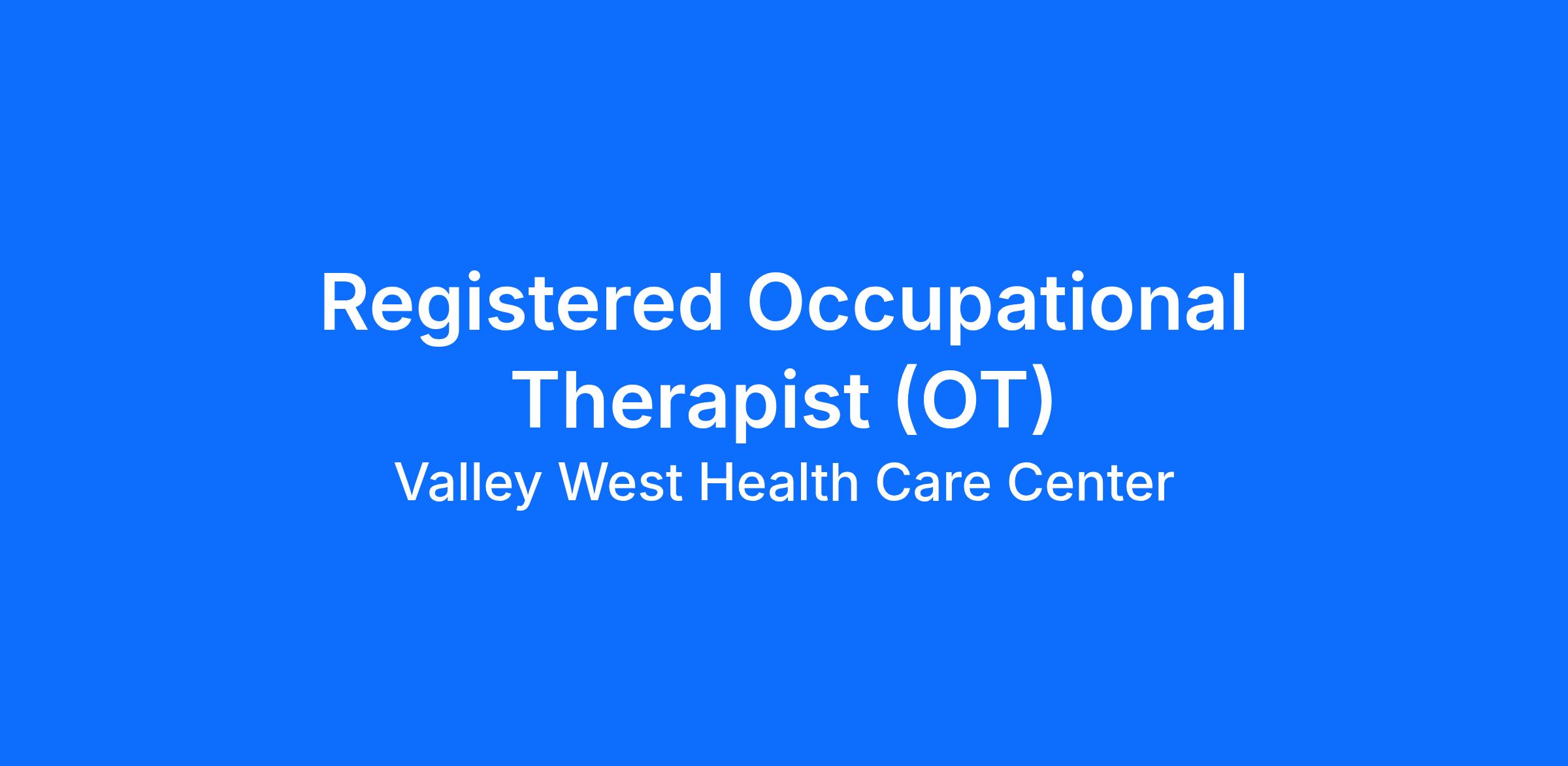 Registered Occupational Therapist (OT)

Valley West Health Care Center